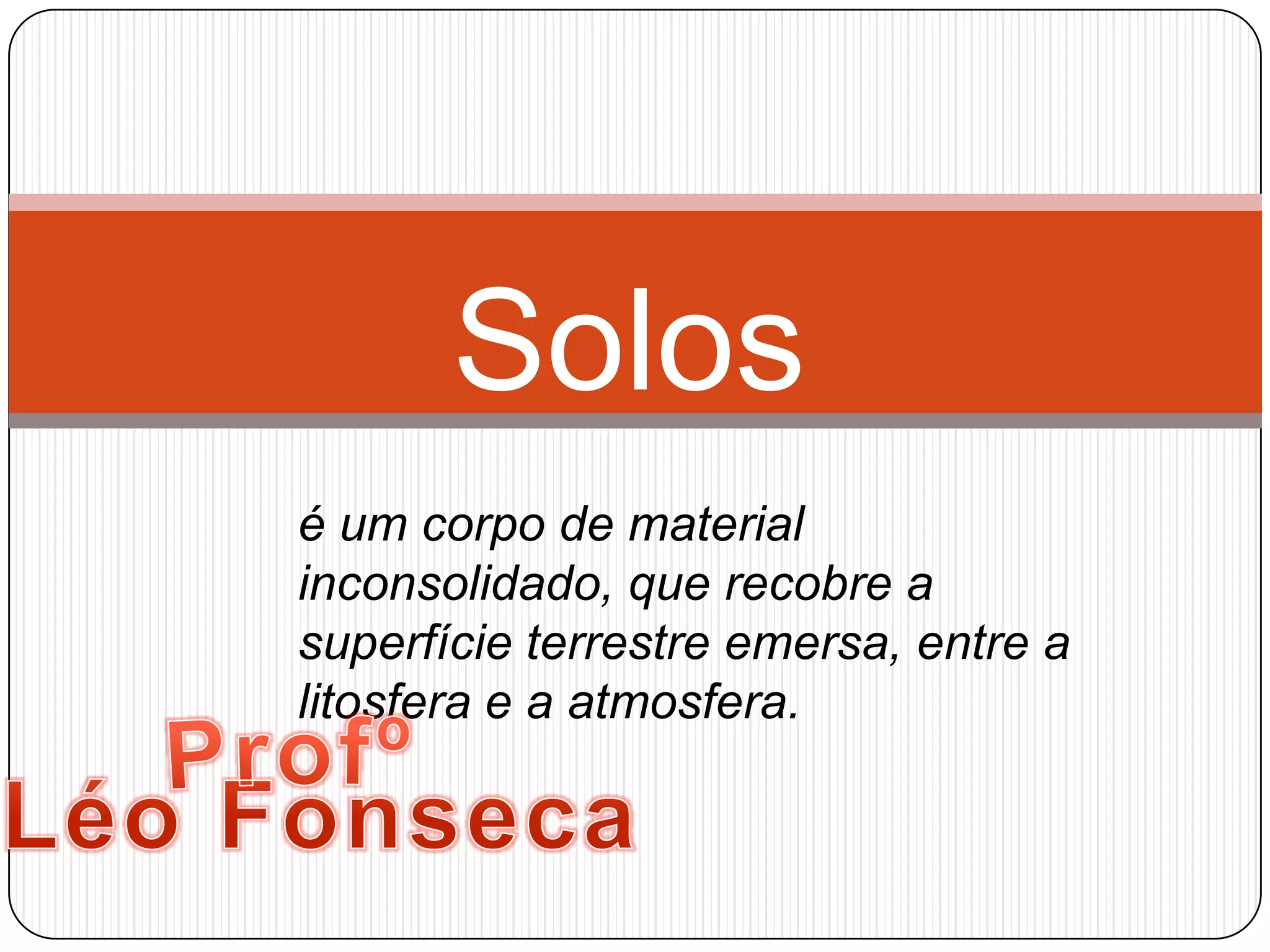 Solos

é um corpo de material inconsolidado, que recobre a superfície terrestre emersa, entre a litosfera e a atmosfera.

Profº
Léo Fonseca